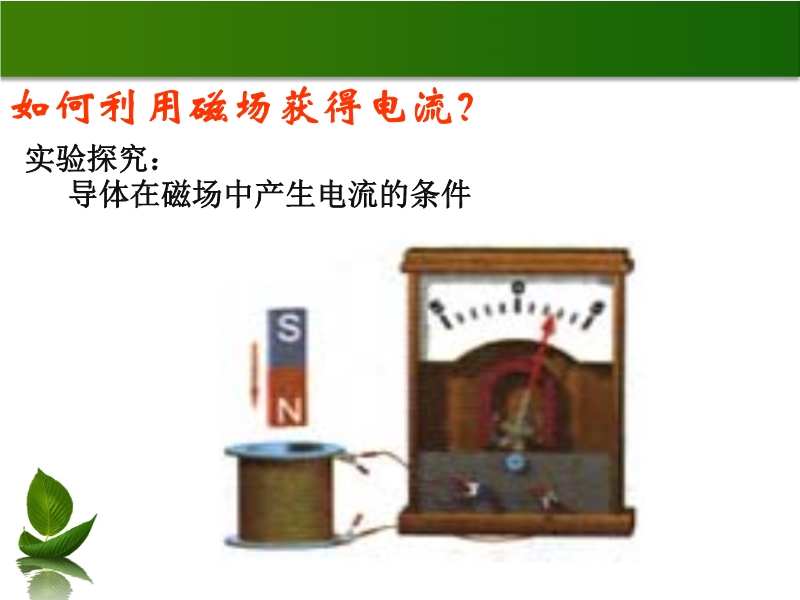 如何利用磁场获得电流？

实验探究：
导体在磁场中产生电流的条件

S
N